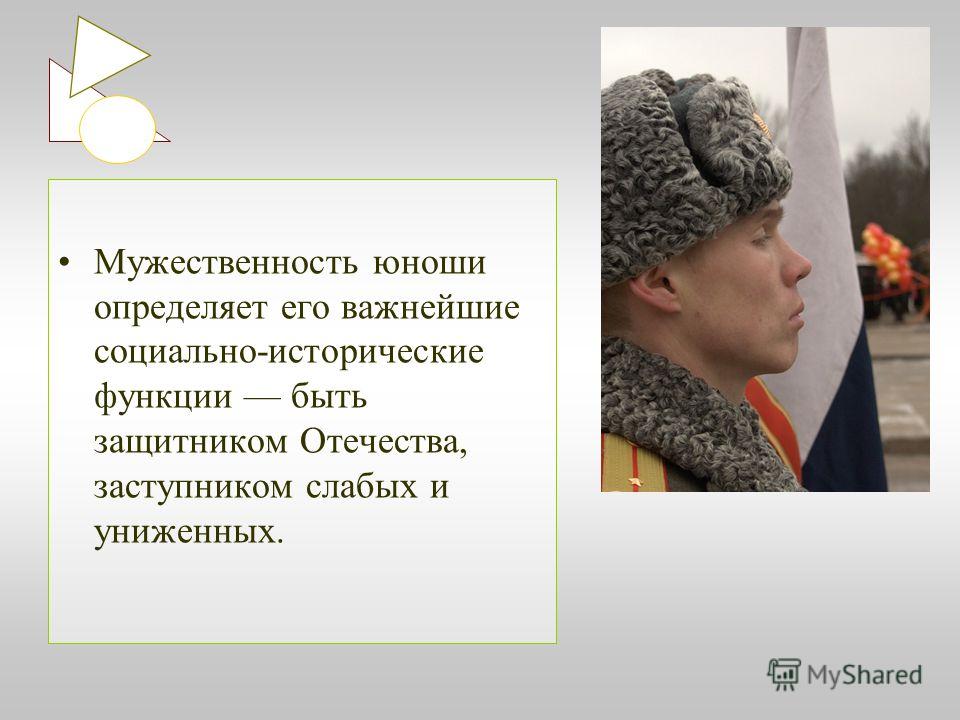 • Мужественность юноши определяет его важнейшие социально-исторические функции — быть защитником Отечества, заступником слабых и униженных.

MyShared